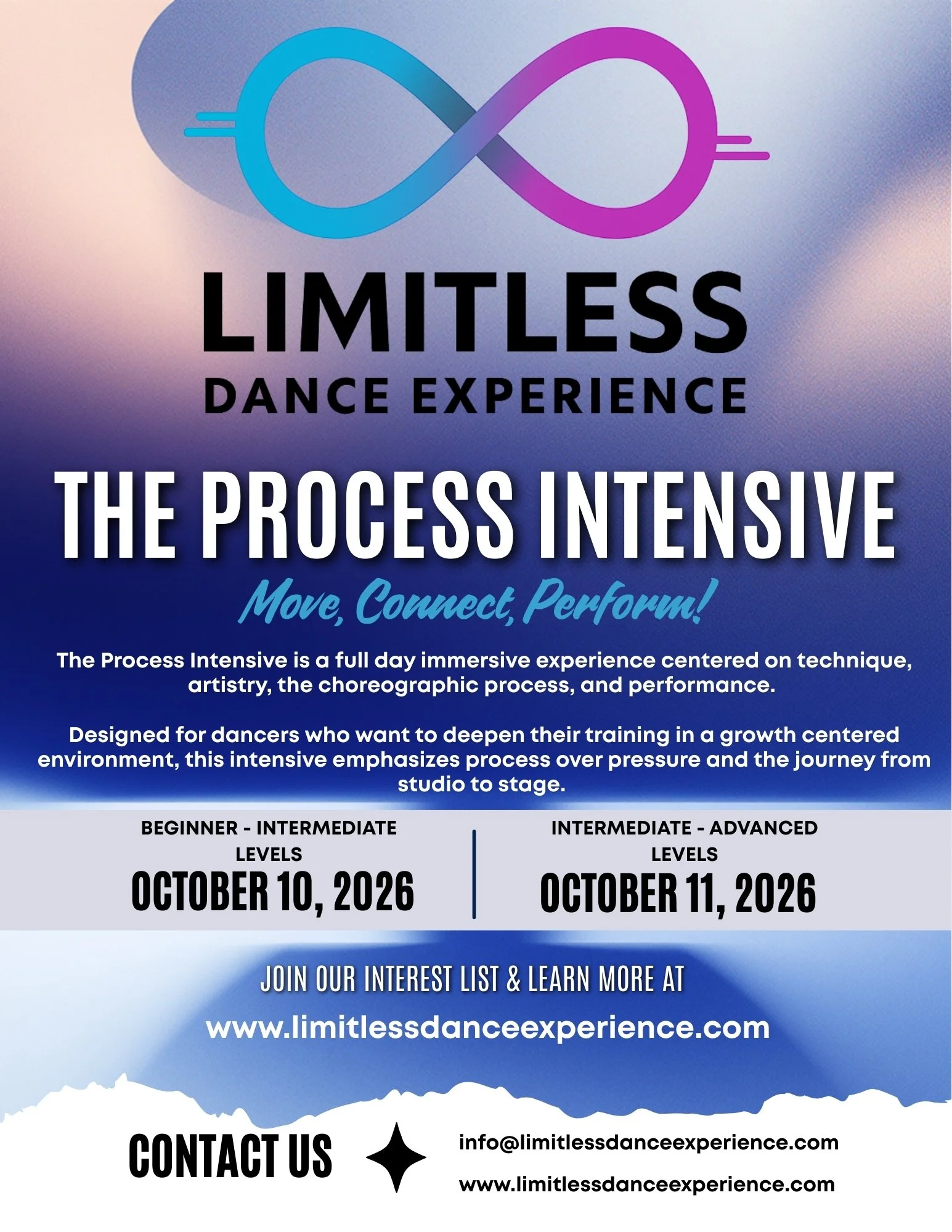 LIMITLESS
DANCE EXPERIENCE

THE PROCESS INTENSIVE

Move, Connect, Perform!

The Process Intensive is a full day immersive experience centered on technique, artistry, the choreographic process, and performance.

Designed for dancers who want to deepen their training in a growth centered environment, this intensive emphasizes process over pressure and the journey from studio to stage.

BEGINNER - INTERMEDIATE LEVELS
OCTOBER 10, 2026

INTERMEDIATE - ADVANCED LEVELS
OCTOBER 11, 2026

JOIN OUR INTEREST LIST & LEARN MORE AT
www.limitlessdanceexperience.com

CONTACT US

info@limitlessdanceexperience.com
www.limitlessdanceexperience.com